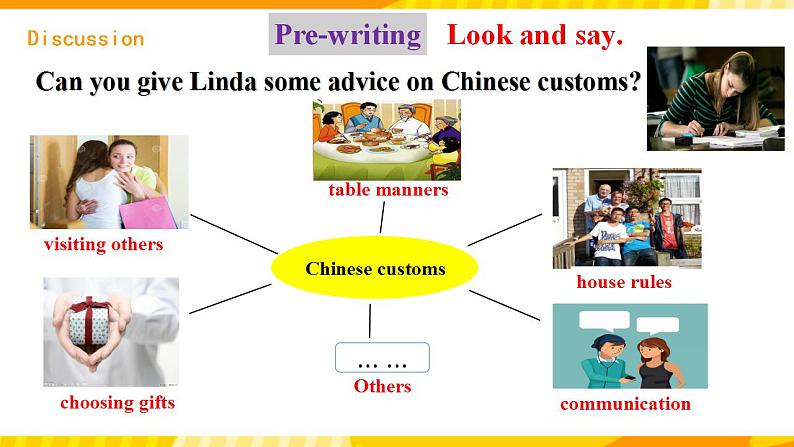 Discussion

Pre-writing Look and say.

Can you give Linda some advice on Chinese customs?

table manners

visiting others

Chinese customs

house rules

choosing gifts

… …

Others

communication